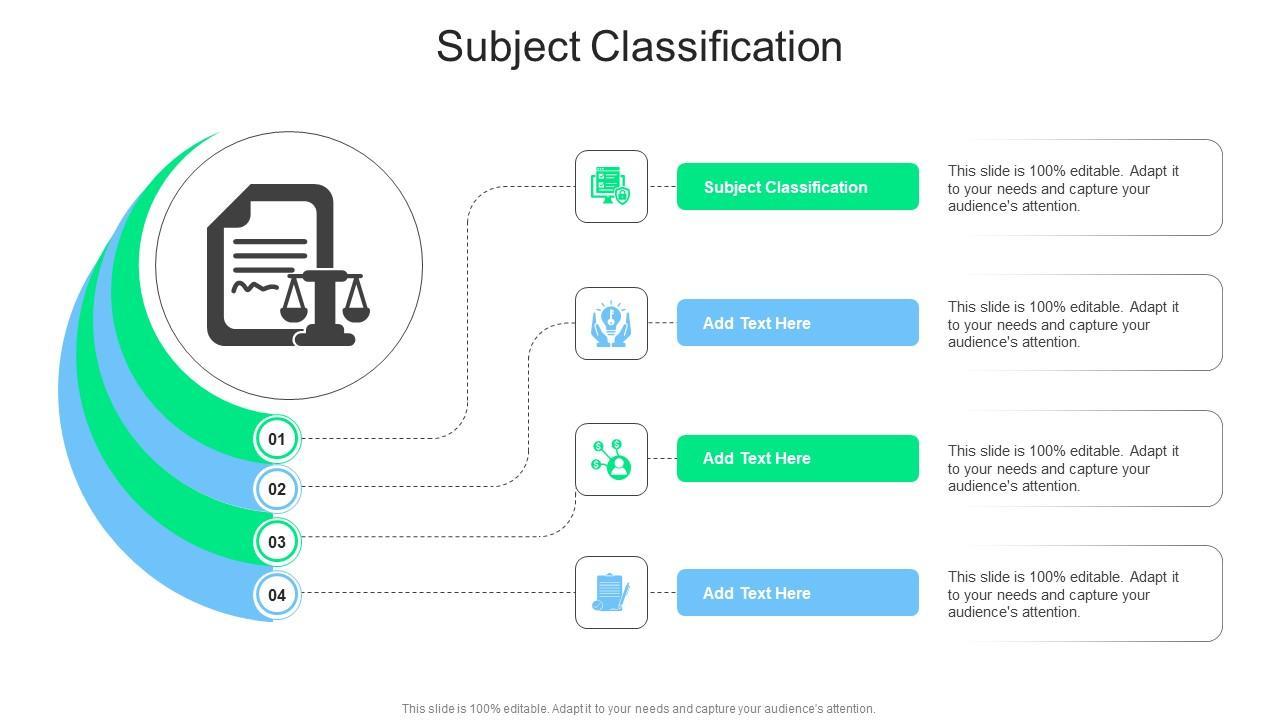 Subject Classification

01

02

03

04

Subject Classification

This slide is 100% editable. Adapt it to your needs and capture your audience's attention.

Add Text Here

This slide is 100% editable. Adapt it to your needs and capture your audience's attention.

Add Text Here

This slide is 100% editable. Adapt it to your needs and capture your audience's attention.

Add Text Here

This slide is 100% editable. Adapt it to your needs and capture your audience's attention.

This slide is 100% editable. Adapt it to your needs and capture your audience's attention.